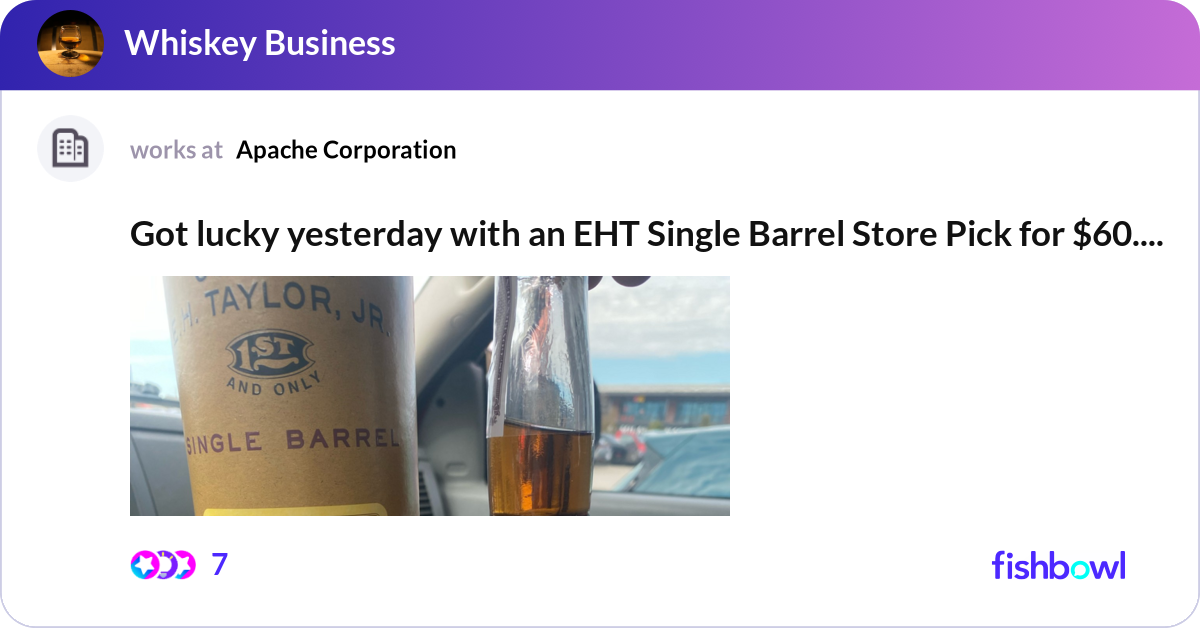 Whiskey Business

works at Apache Corporation

Got lucky yesterday with an EHT Single Barrel Store Pick for $60....

H. TAYLOR, JR.

1ST AND ONLY

SINGLE BARREL

7

fishbowl